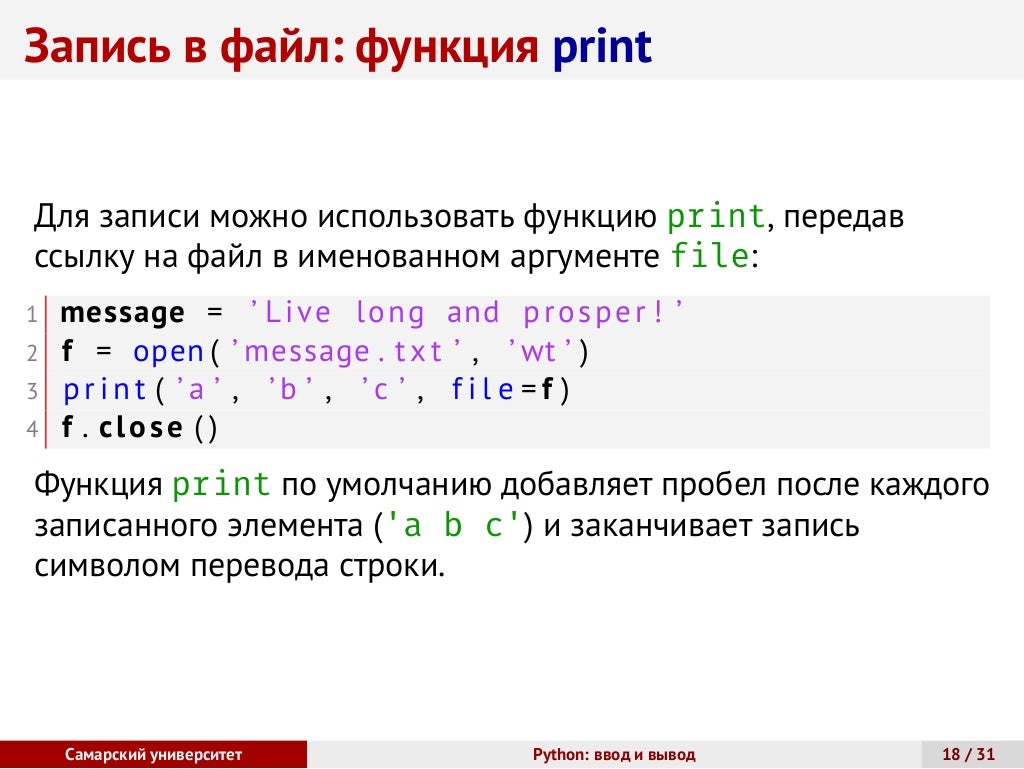 Запись в файл: функция print

Для записи можно использовать функцию print, передав ссылку на файл в именованном аргументе file:

1 message = 'Live long and prosper!'
2 f = open('message.txt', 'wt')
3 print('a', 'b', 'c', file=f)
4 f.close()

Функция print по умолчанию добавляет пробел после каждого записанного элемента ('a b c') и заканчивает запись символом перевода строки.

Самарский университет Python: ввод и вывод 18 / 31